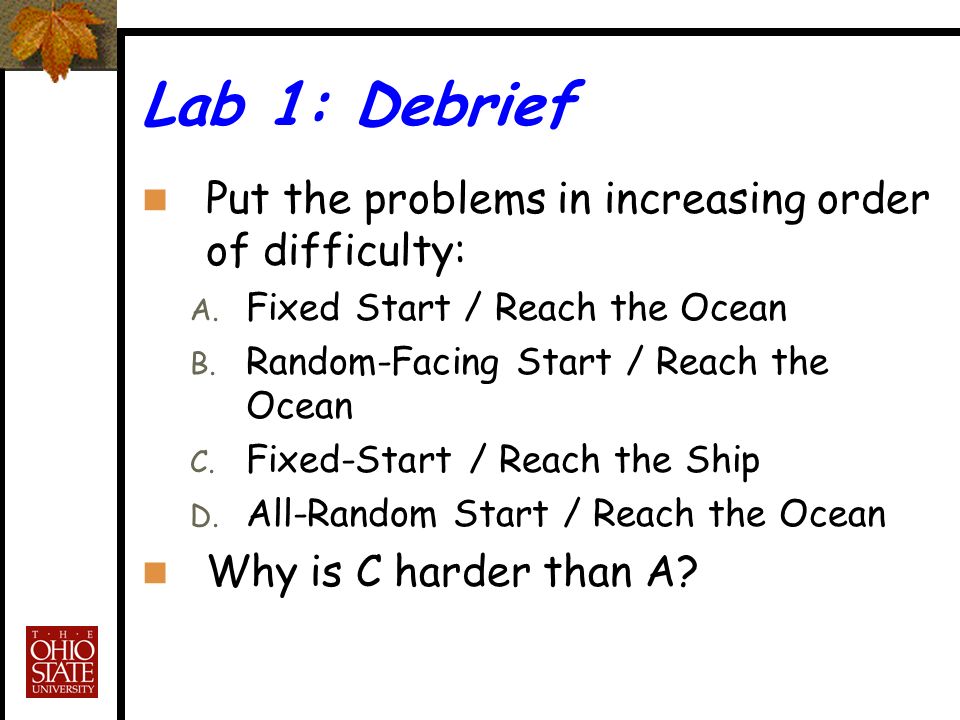 Lab 1: Debrief

Put the problems in increasing order of difficulty:

A. Fixed Start / Reach the Ocean
B. Random-Facing Start / Reach the Ocean
C. Fixed-Start / Reach the Ship
D. All-Random Start / Reach the Ocean

Why is C harder than A?

THE OHIO STATE UNIVERSITY